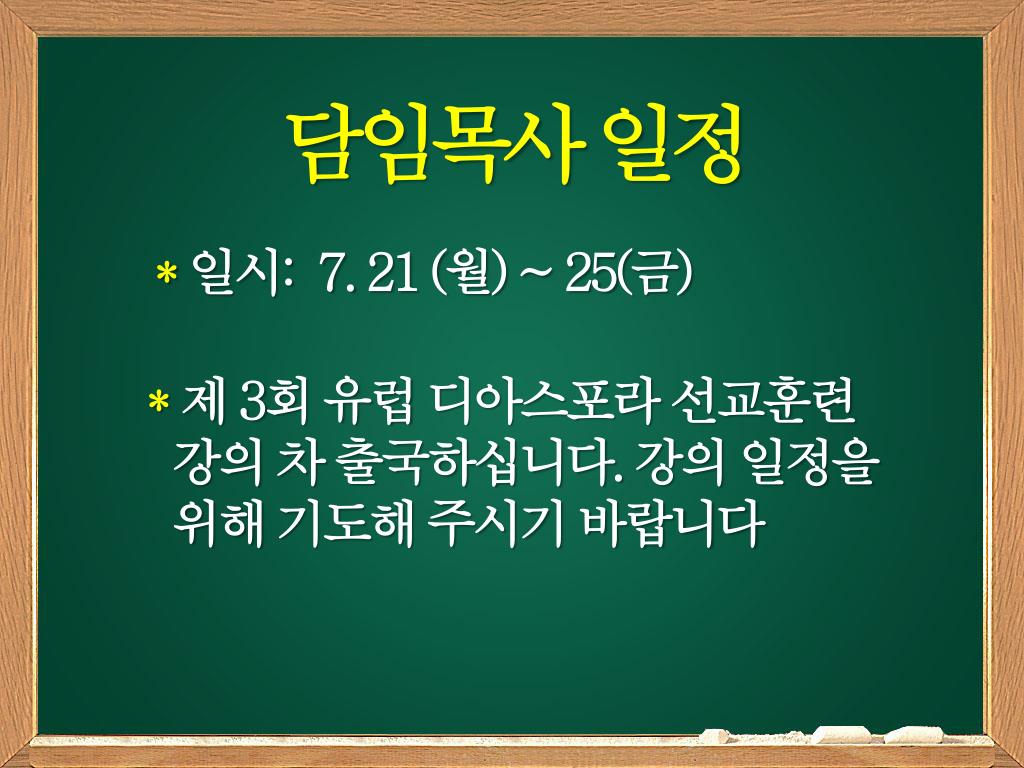 담임목사 일정

* 일시: 7. 21 (월) ~ 25(금)

* 제 3회 유럽 디아스포라 선교훈련 강의 차 출국하십니다. 강의 일정을 위해 기도해 주시기 바랍니다